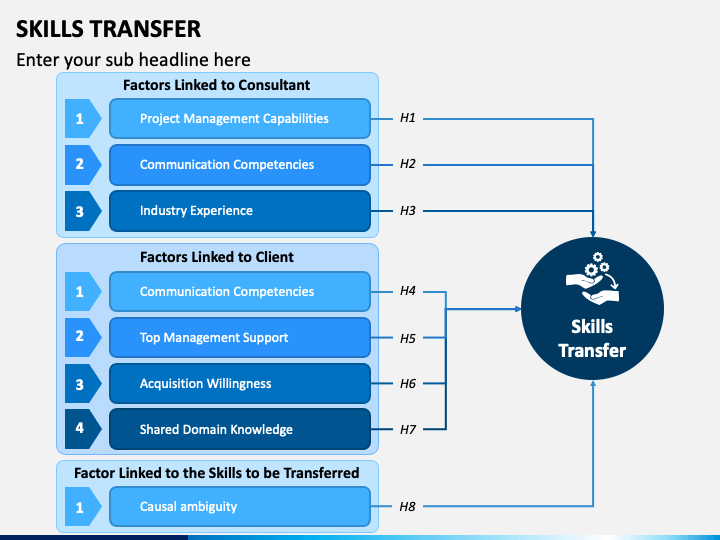 SKILLS TRANSFER

Enter your sub headline here

Factors Linked to Consultant

1 Project Management Capabilities H1

2 Communication Competencies H2

3 Industry Experience H3

Factors Linked to Client

1 Communication Competencies H4

2 Top Management Support H5

3 Acquisition Willingness H6

4 Shared Domain Knowledge H7

Factor Linked to the Skills to be Transferred

1 Causal ambiguity H8

Skills Transfer